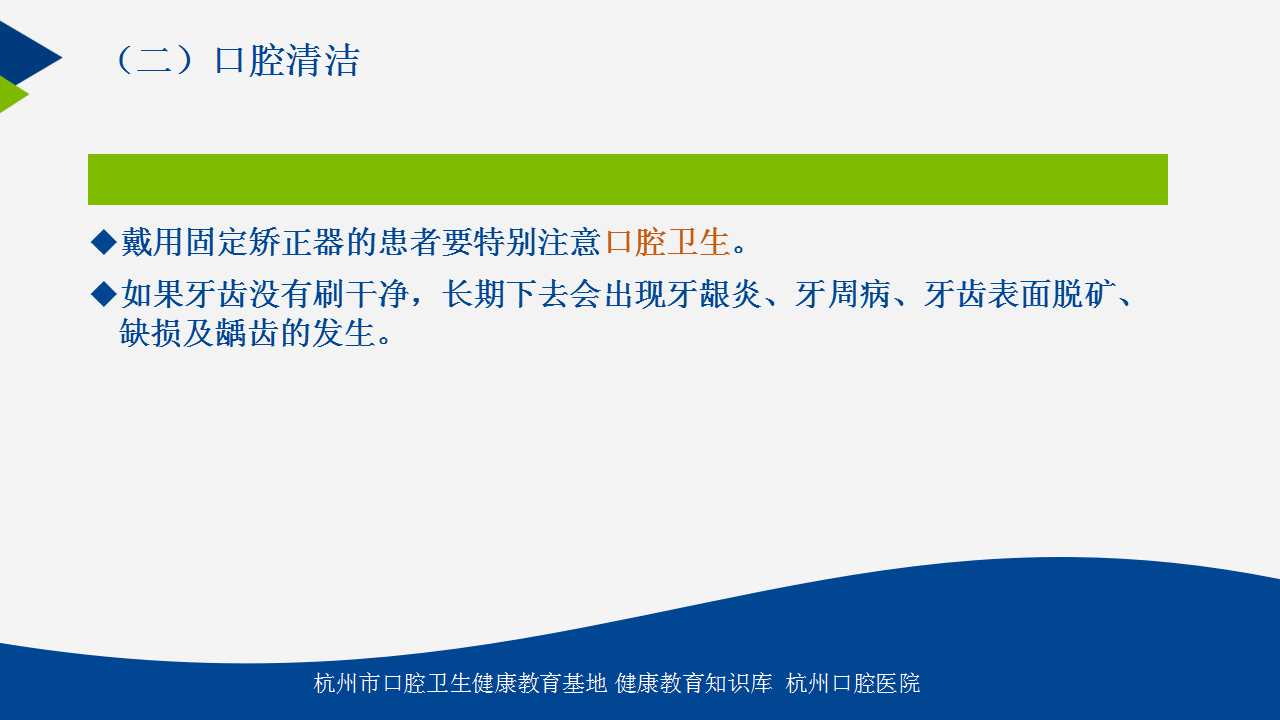 （二）口腔清洁

◆戴用固定矫正器的患者要特别注意口腔卫生。

◆如果牙齿没有刷干净，长期下去会出现牙龈炎、牙周病、牙齿表面脱矿、缺损及龋齿的发生。

杭州市口腔卫生健康教育基地 健康教育知识库 杭州口腔医院